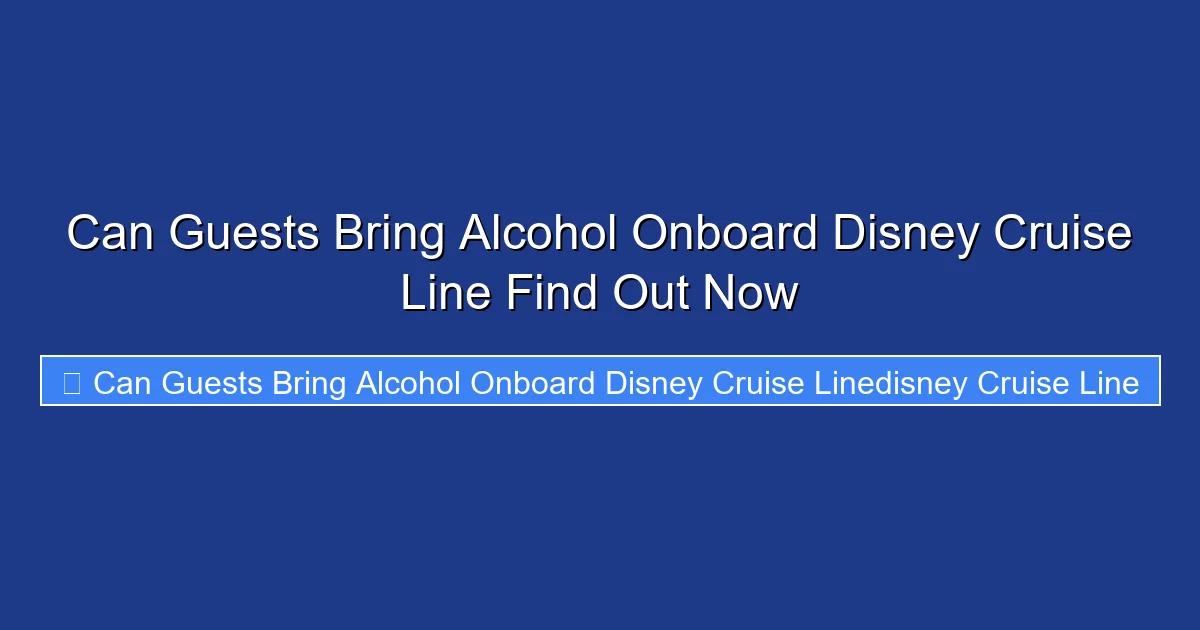 Can Guests Bring Alcohol Onboard Disney Cruise Line Find Out Now

Can Guests Bring Alcohol Onboard Disney Cruise Linedisney Cruise Line